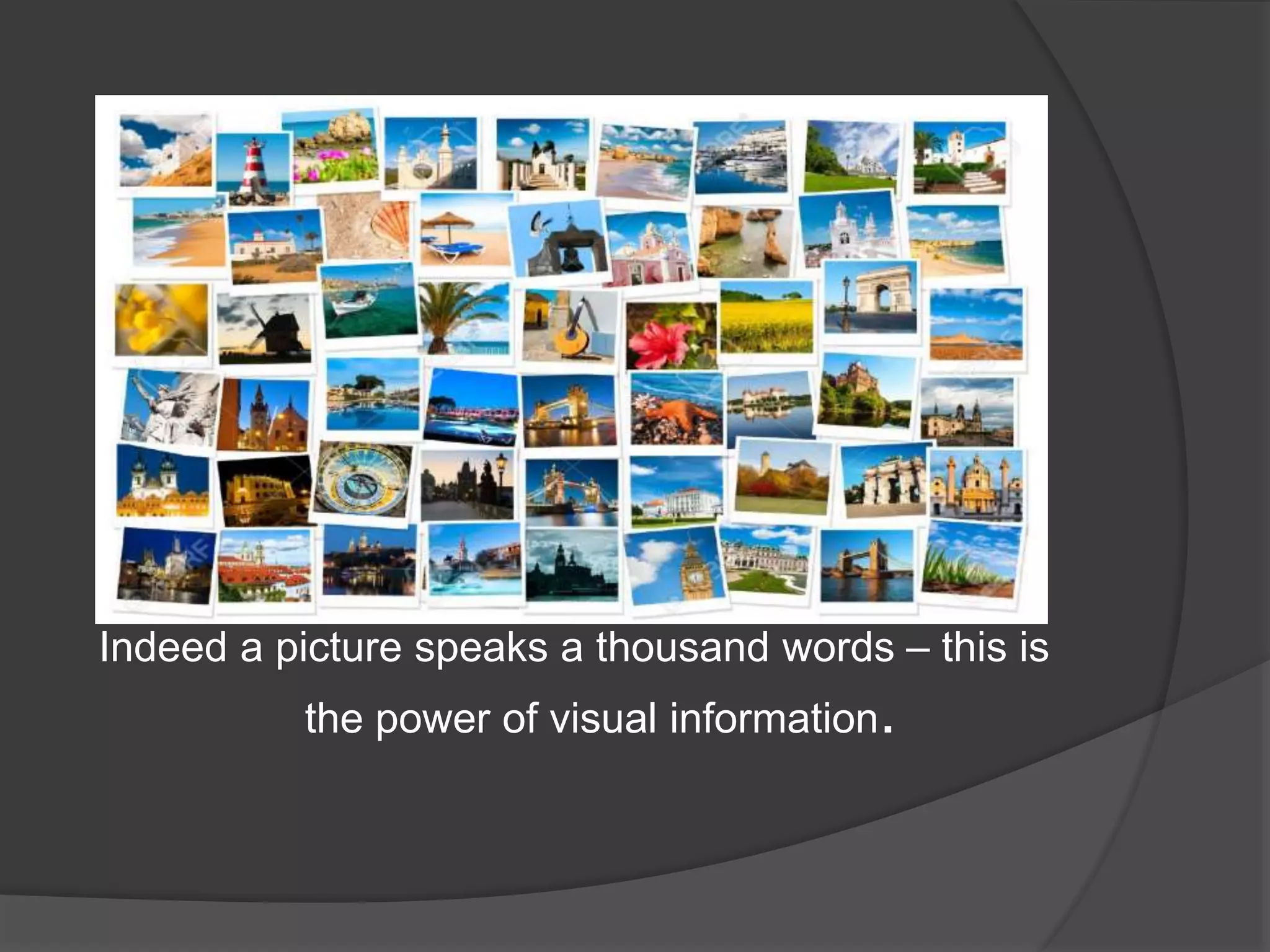 Indeed a picture speaks a thousand words – this is the power of visual information.